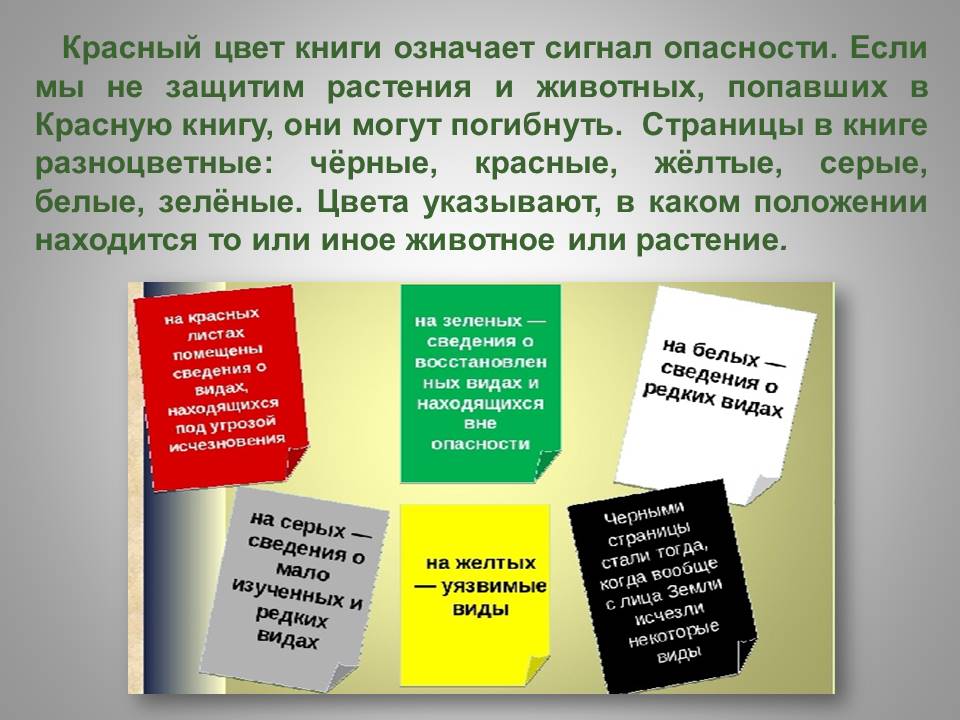 Красный цвет книги означает сигнал опасности. Если мы не защитим растения и животных, попавших в Красную книгу, они могут погибнуть. Страницы в книге разноцветные: чёрные, красные, жёлтые, серые, белые, зелёные. Цвета указывают, в каком положении находится то или иное животное или растение.

на красных листах помещены сведения о видах, находящихся под угрозой исчезновения

на зеленых — сведения о восстановленных видах и находящихся вне опасности

на белых — сведения о редких видах

на серых — сведения о мало изученных и редких видах

на желтых — уязвимые виды

Черными страницы стали тогда, когда вообще с лица Земли исчезли некоторые виды